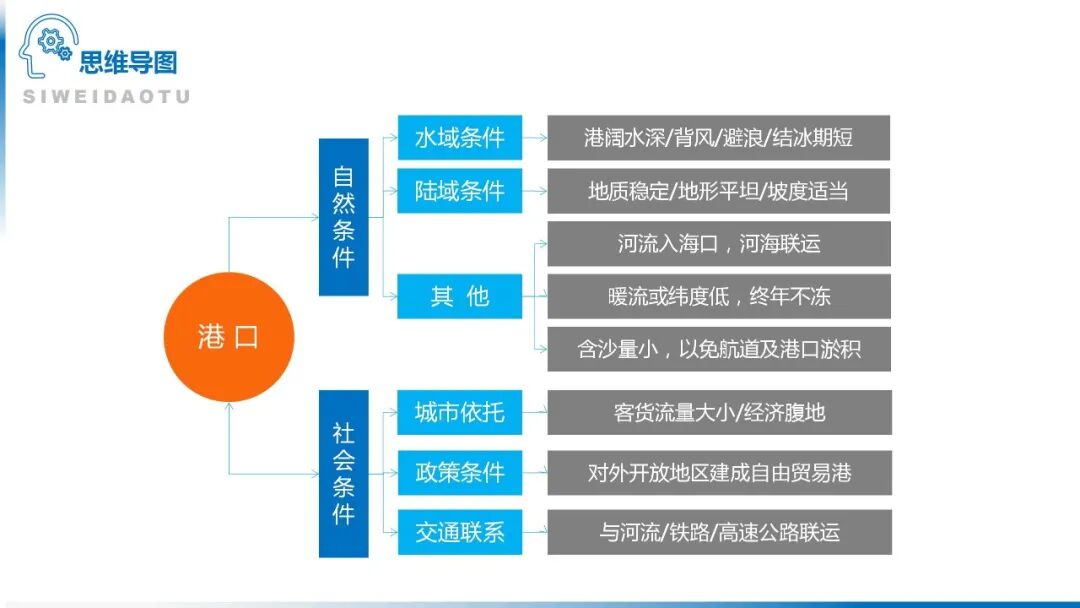 思维导图
SIWEIDAOTU

港口

自然条件

水域条件
港阔水深/背风/避浪/结冰期短

陆域条件
地质稳定/地形平坦/坡度适当

其 他
河流入海口，河海联运
暖流或纬度低，终年不冻
含沙量小，以免航道及港口淤积

社会条件

城市依托
客货流量大小/经济腹地

政策条件
对外开放地区建成自由贸易港

交通联系
与河流/铁路/高速公路联运